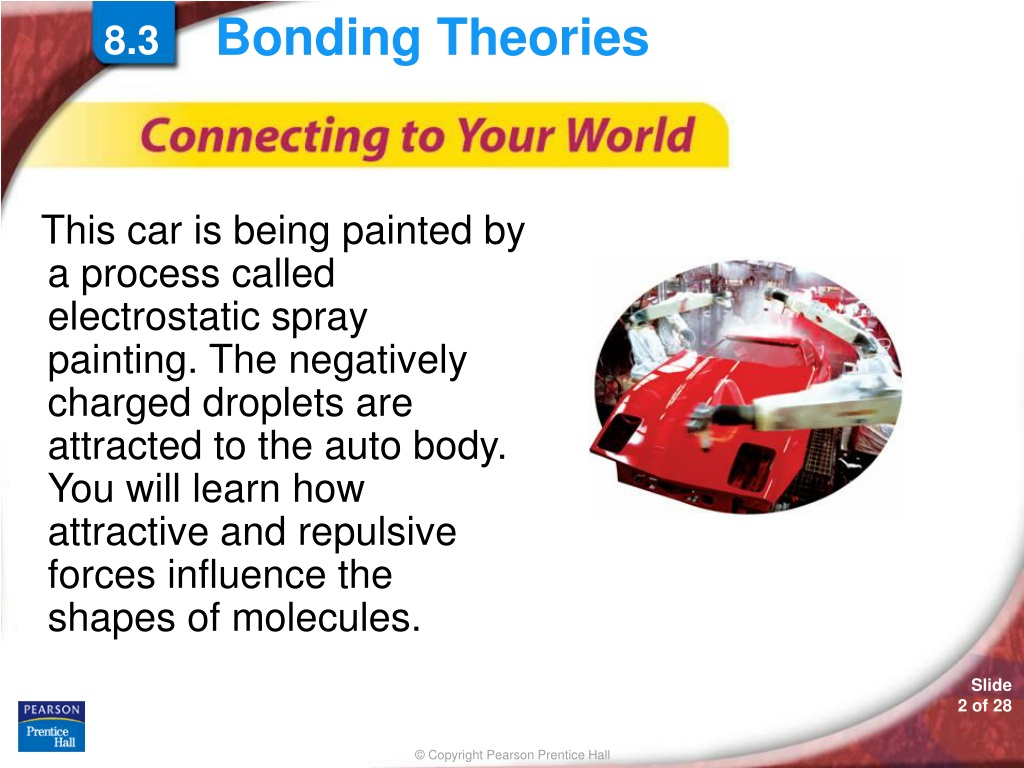 8.3 Bonding Theories

Connecting to Your World

This car is being painted by a process called electrostatic spray painting. The negatively charged droplets are attracted to the auto body. You will learn how attractive and repulsive forces influence the shapes of molecules.

PEARSON
Prentice Hall

Slide 2 of 28

© Copyright Pearson Prentice Hall